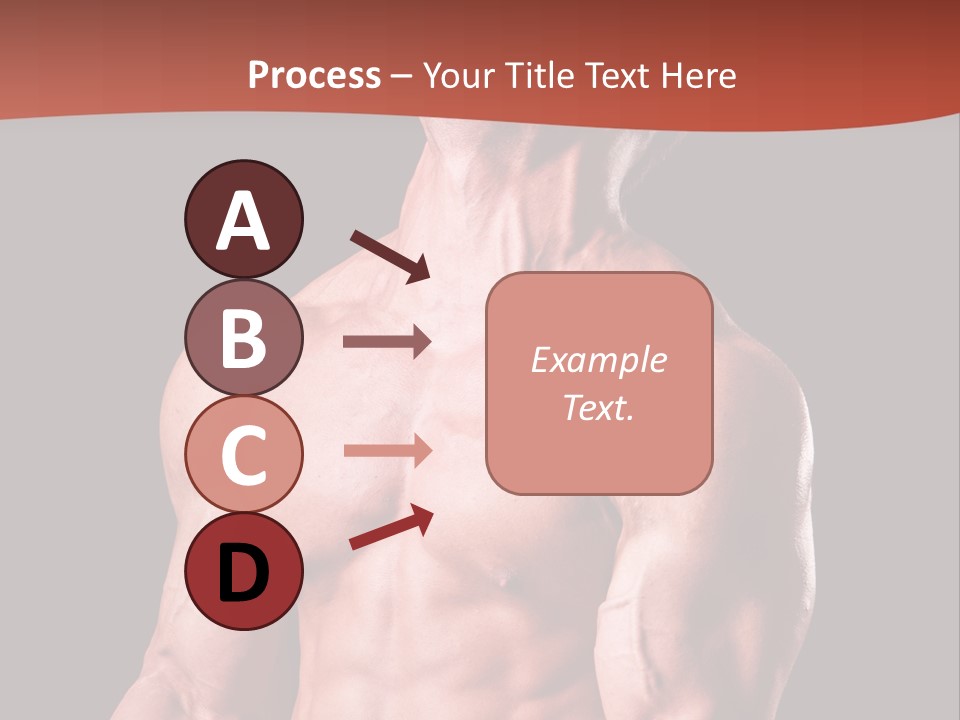 Process – Your Title Text Here

A

B

C

D

Example Text.